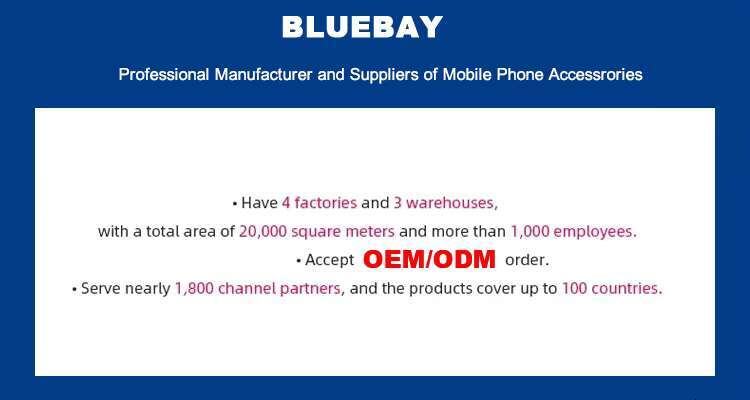 BLUEBAY

Professional Manufacturer and Suppliers of Mobile Phone Accessrories

• Have 4 factories and 3 warehouses, with a total area of 20,000 square meters and more than 1,000 employees.

• Accept OEM/ODM order.

• Serve nearly 1,800 channel partners, and the products cover up to 100 countries.